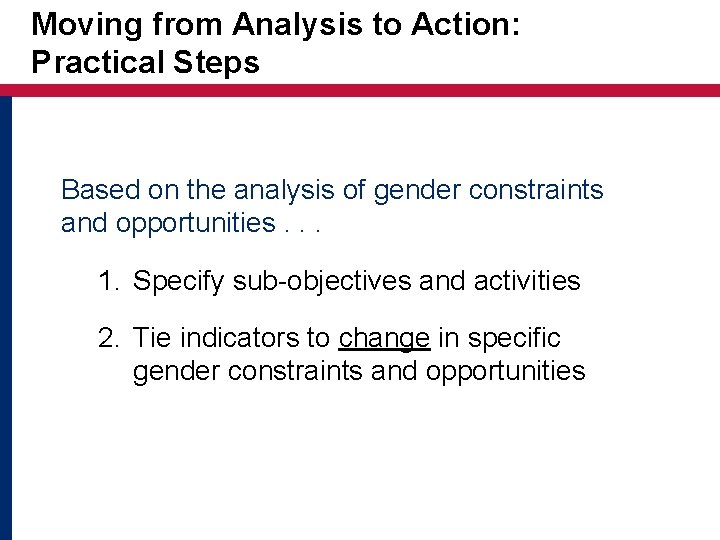 Moving from Analysis to Action: Practical Steps

Based on the analysis of gender constraints and opportunities . . .

1. Specify sub-objectives and activities

2. Tie indicators to change in specific gender constraints and opportunities